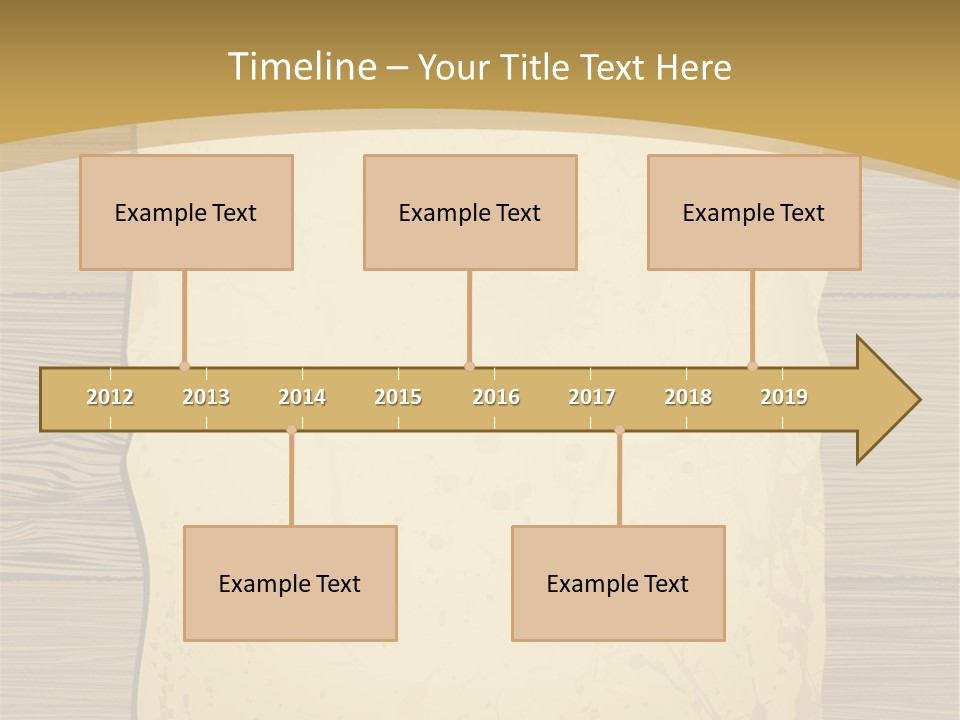 Timeline – Your Title Text Here

Example Text

Example Text

Example Text

2012 2013 2014 2015 2016 2017 2018 2019

Example Text

Example Text